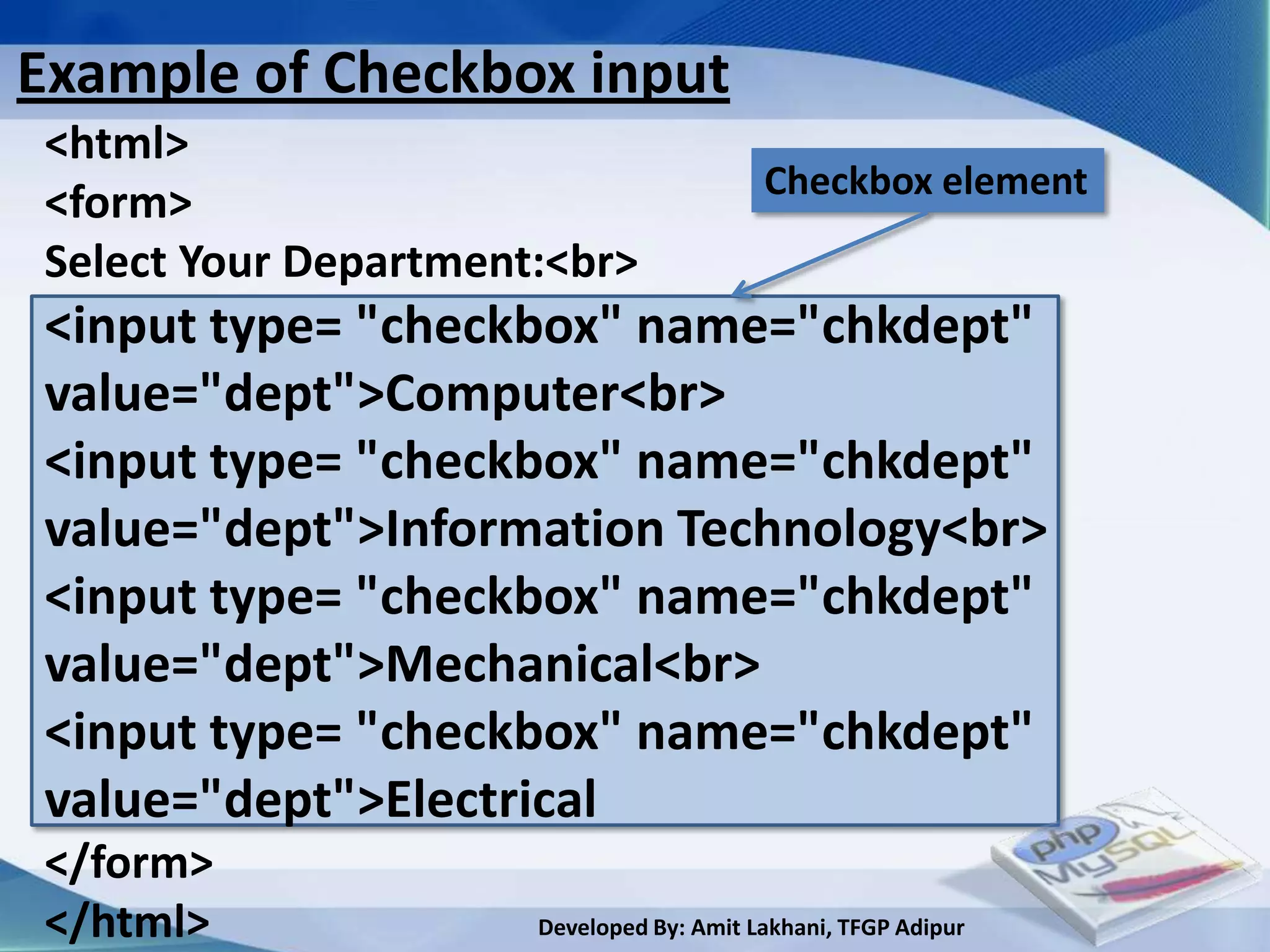 Example of Checkbox input

<html>
<form>
Select Your Department:<br>

Checkbox element

<input type= "checkbox" name="chkdept" value="dept">Computer<br>
<input type= "checkbox" name="chkdept" value="dept">Information Technology<br>
<input type= "checkbox" name="chkdept" value="dept">Mechanical<br>
<input type= "checkbox" name="chkdept" value="dept">Electrical
</form>
</html>

php
MySQL

Developed By: Amit Lakhani, TFGP Adipur